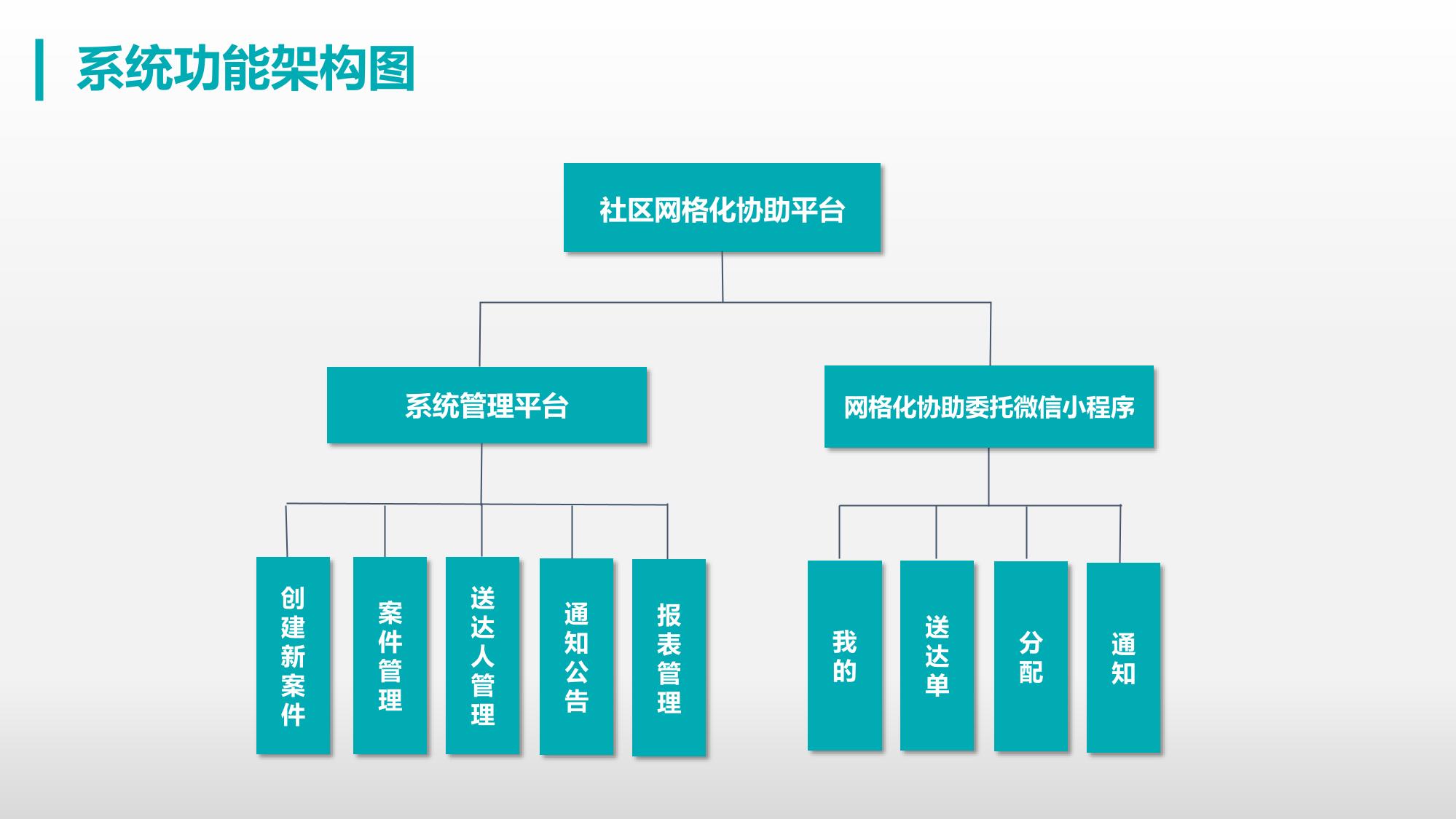 系统功能架构图

社区网格化协助平台

系统管理平台

网格化协助委托微信小程序

创建新案件

案件管理

送达人管理

通知公告

报表管理

我的

送达单

分配

通知